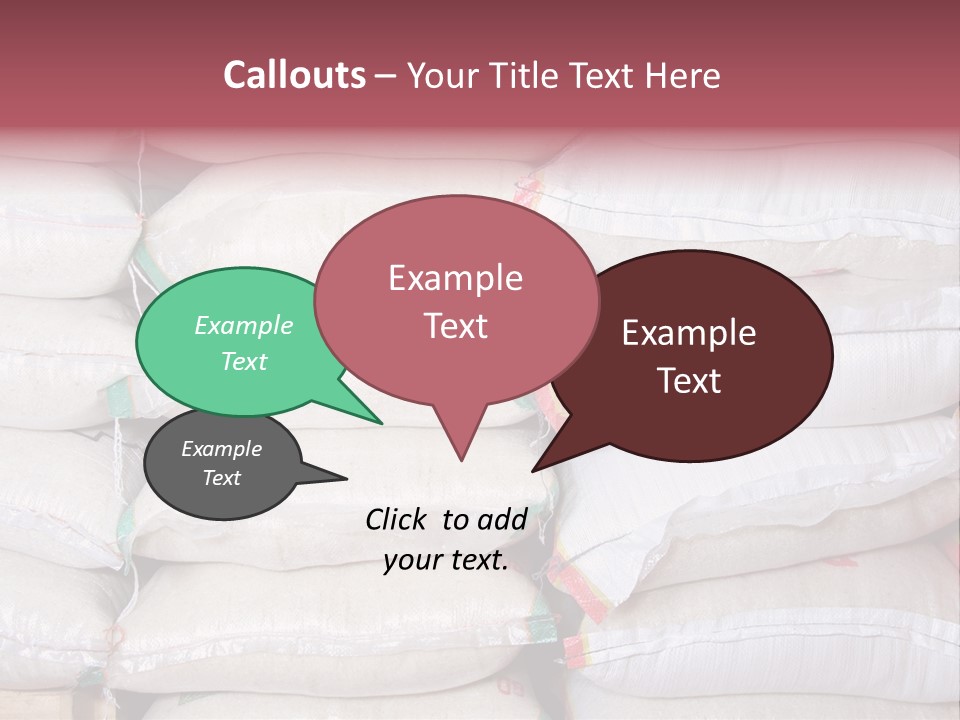 Callouts – Your Title Text Here

Example Text

Example Text

Example Text

Example Text

Click to add your text.